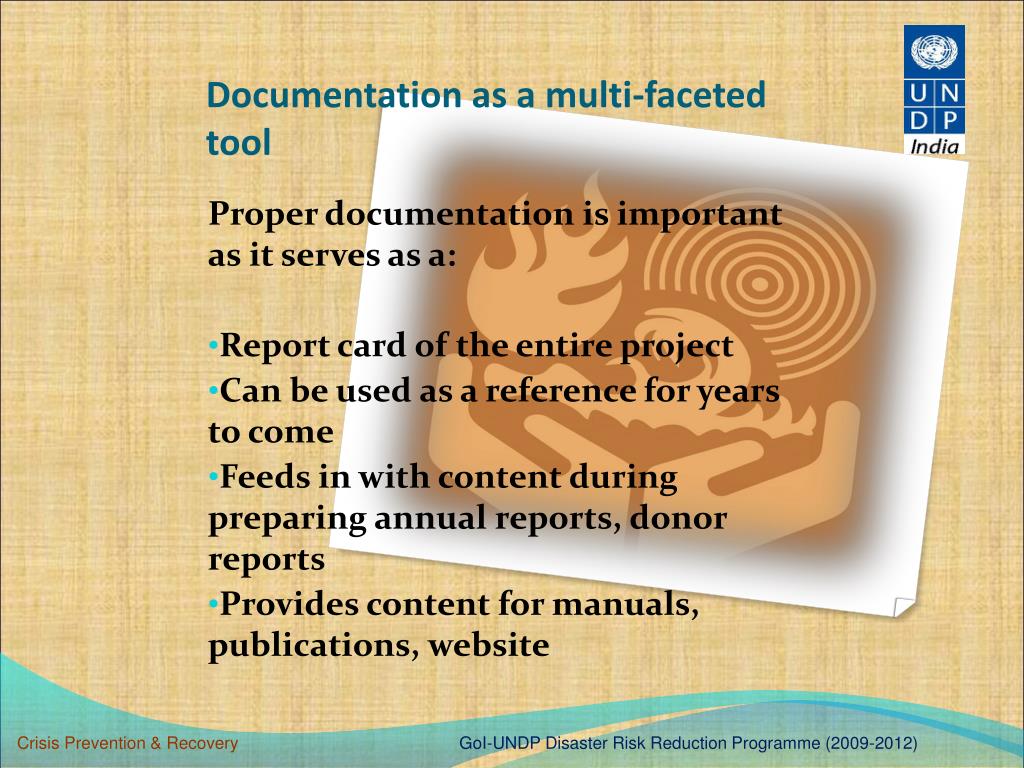 Documentation as a multi-faceted tool

U N
D P
India

Proper documentation is important as it serves as a:

•Report card of the entire project
•Can be used as a reference for years to come
•Feeds in with content during preparing annual reports, donor reports
•Provides content for manuals, publications, website

Crisis Prevention & Recovery

GoI-UNDP Disaster Risk Reduction Programme (2009-2012)